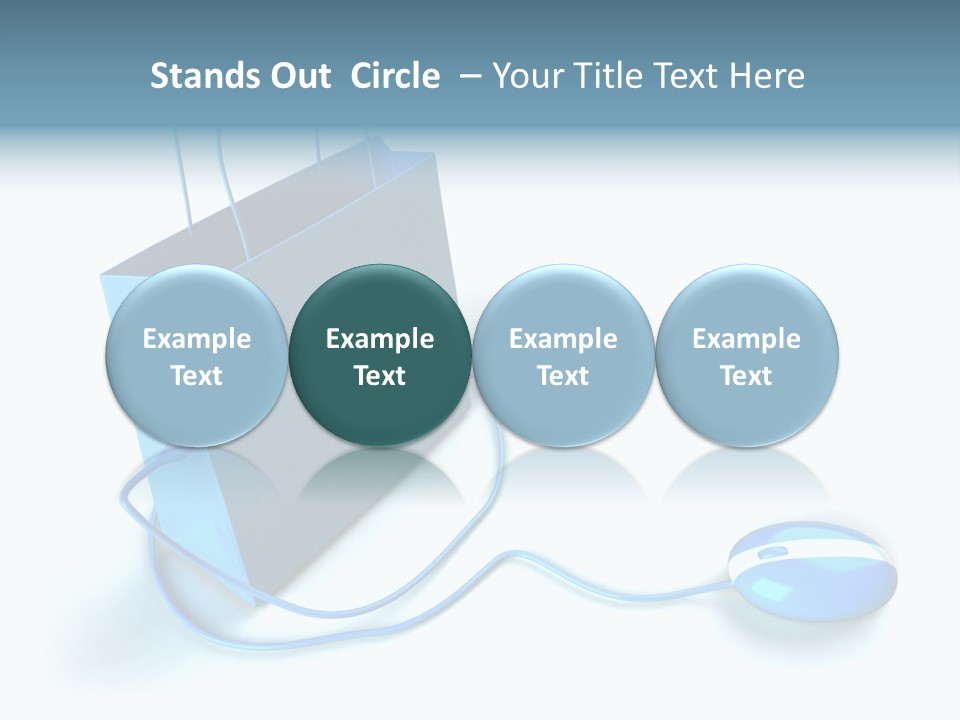 Stands Out Circle – Your Title Text Here

Example Text

Example Text

Example Text

Example Text